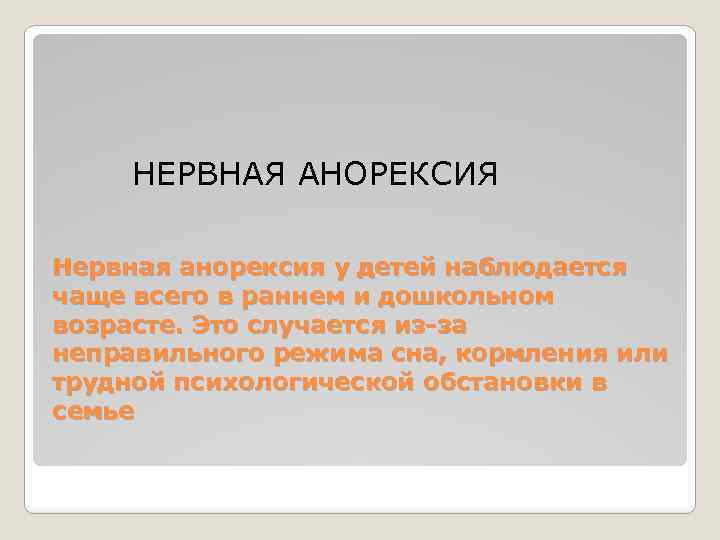 НЕРВНАЯ АНОРЕКСИЯ

Нервная анорексия у детей наблюдается чаще всего в раннем и дошкольном возрасте. Это случается из-за неправильного режима сна, кормления или трудной психологической обстановки в семье